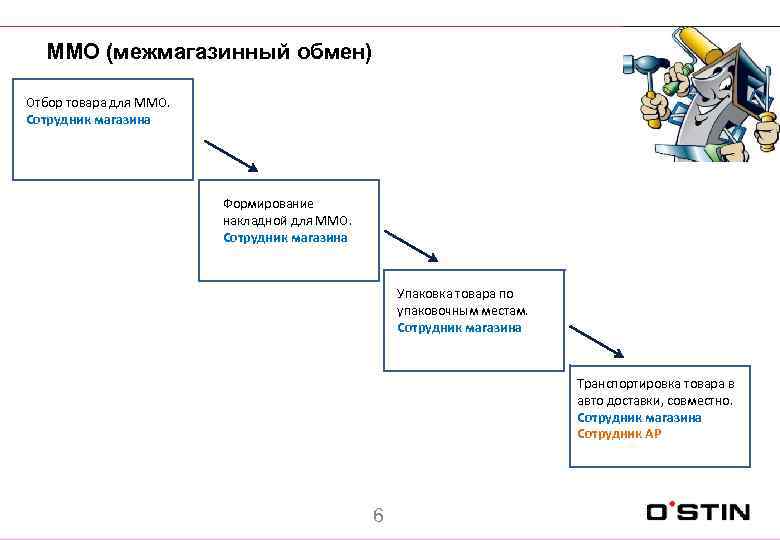 ММО (межмагазинный обмен)

Отбор товара для ММО.
Сотрудник магазина

Формирование накладной для ММО.
Сотрудник магазина

Упаковка товара по упаковочным местам.
Сотрудник магазина

Транспортировка товара в авто доставки, совместно.
Сотрудник магазина
Сотрудник АР

6

O'STIN